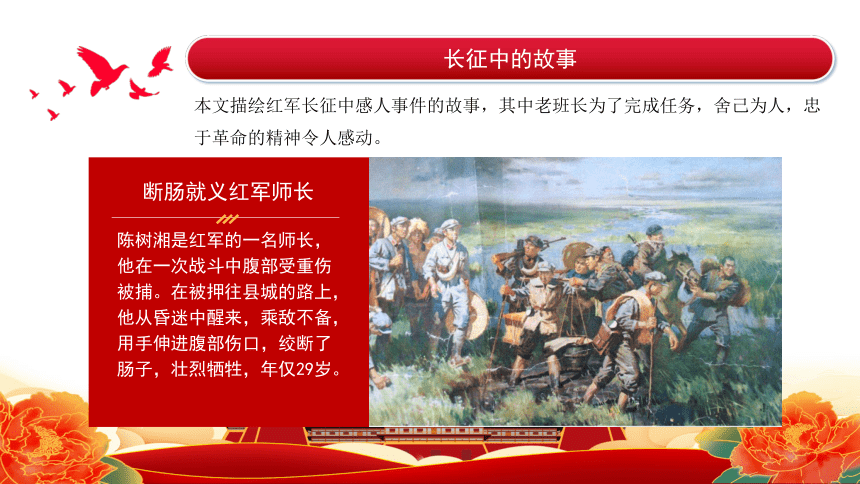 长征中的故事

本文描绘红军长征中感人事件的故事，其中老班长为了完成任务，舍己为人，忠于革命的精神令人感动。

断肠就义红军师长

陈树湘是红军的一名师长，他在一次战斗中腹部受重伤被捕。在被押往县城的路上，他从昏迷中醒来，乘敌不备，用手伸进腹部伤口，绞断了肠子，壮烈牺牲，年仅29岁。